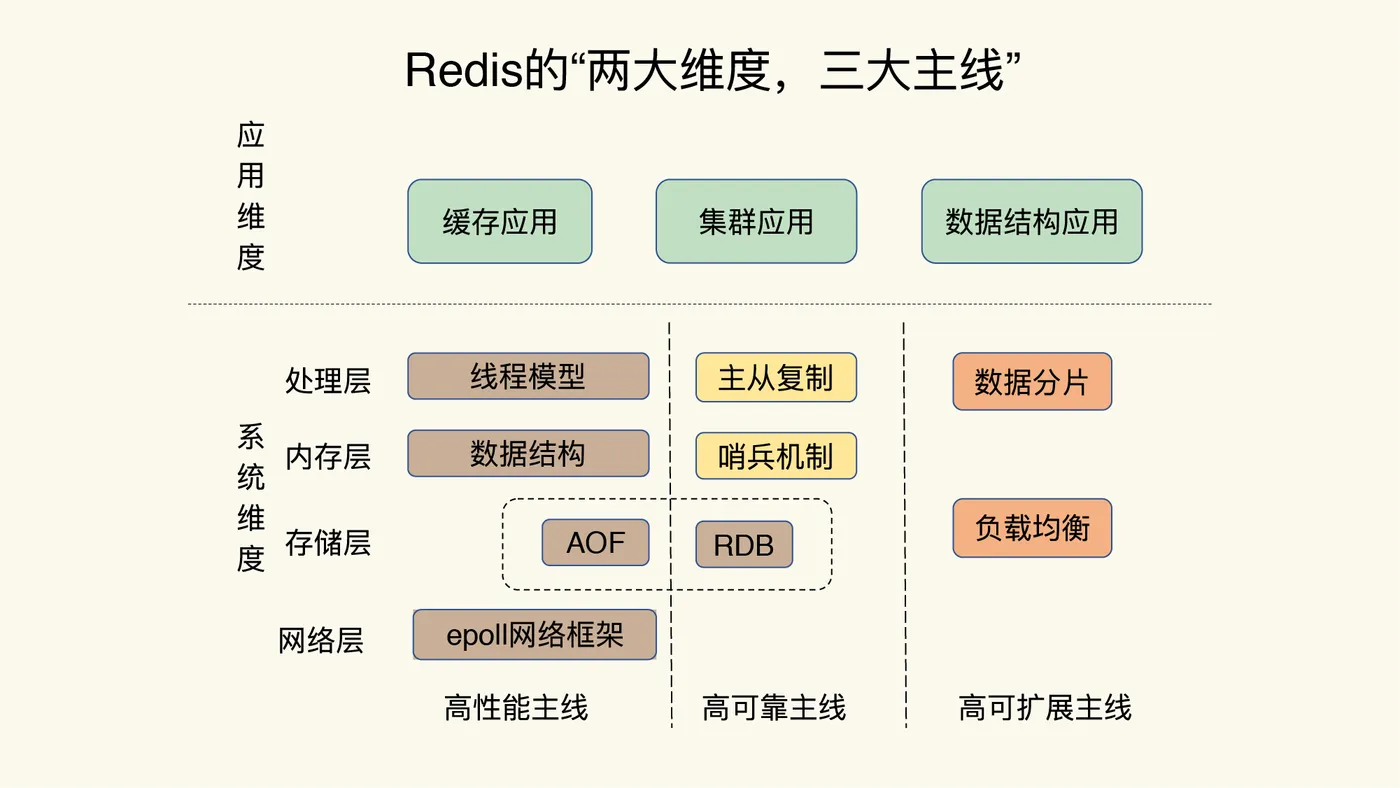 Redis的“两大维度，三大主线”

应用维度

缓存应用

集群应用

数据结构应用

系统维度

处理层

线程模型

主从复制

数据分片

内存层

数据结构

哨兵机制

存储层

AOF

RDB

负载均衡

网络层

epoll网络框架

高性能主线

高可靠主线

高可扩展主线